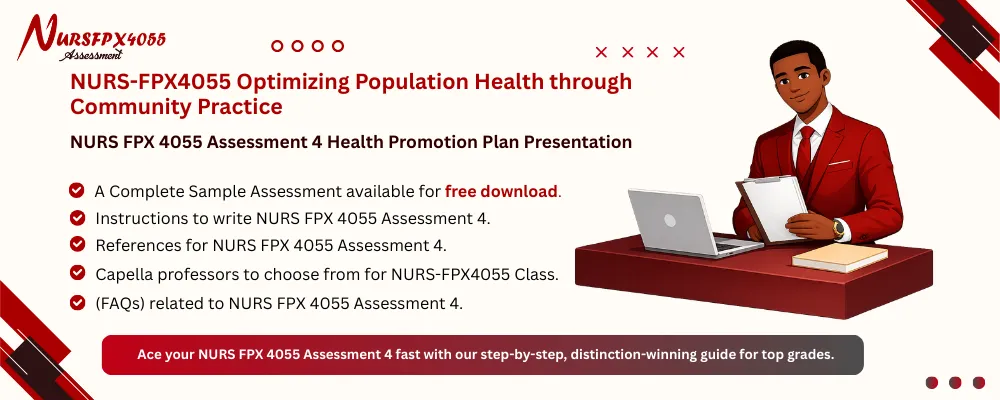 NURSFPX4055
Assessment

NURS-FPX4055 Optimizing Population Health through Community Practice

NURS FPX 4055 Assessment 4 Health Promotion Plan Presentation

A Complete Sample Assessment available for free download.
Instructions to write NURS FPX 4055 Assessment 4.
References for NURS FPX 4055 Assessment 4.
Capella professors to choose from for NURS-FPX4055 Class.
(FAQs) related to NURS FPX 4055 Assessment 4.

Ace your NURS FPX 4055 Assessment 4 fast with our step-by-step, distinction-winning guide for top grades.